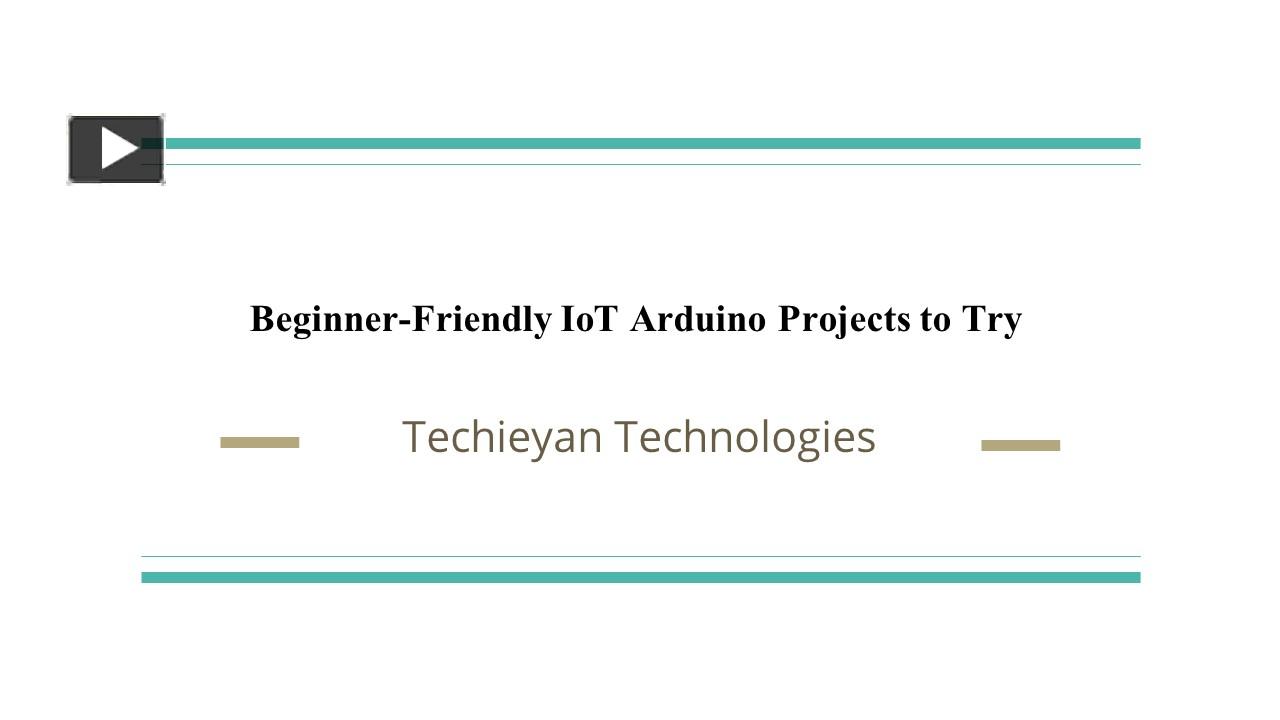 Beginner-Friendly IoT Arduino Projects to Try

Techieyan Technologies